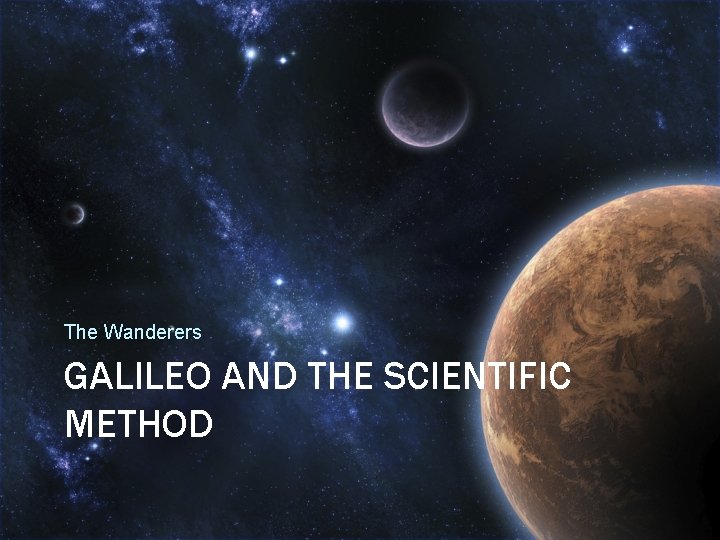 The Wanderers

GALILEO AND THE SCIENTIFIC METHOD